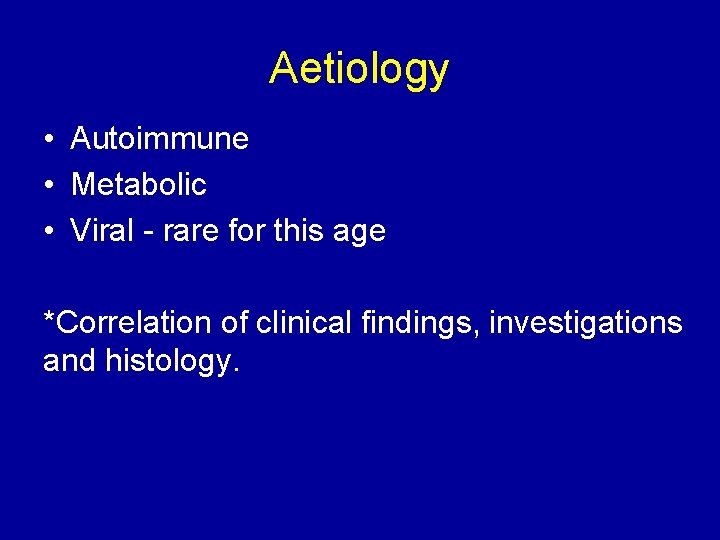 Aetiology

• Autoimmune
• Metabolic
• Viral - rare for this age

*Correlation of clinical findings, investigations and histology.